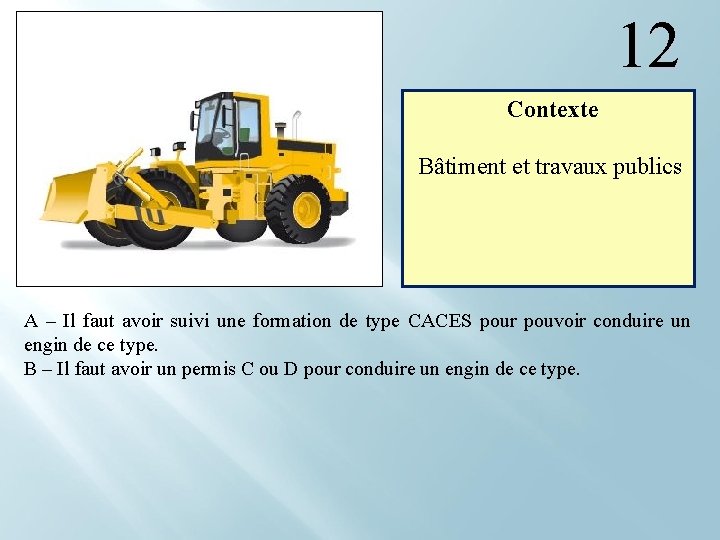 12

Contexte

Bâtiment et travaux publics

A – Il faut avoir suivi une formation de type CACES pour pouvoir conduire un engin de ce type.
B – Il faut avoir un permis C ou D pour conduire un engin de ce type.